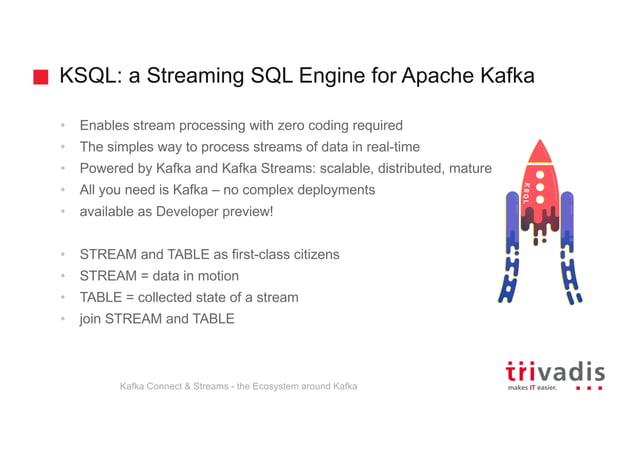 KSQL: a Streaming SQL Engine for Apache Kafka

• Enables stream processing with zero coding required
• The simples way to process streams of data in real-time
• Powered by Kafka and Kafka Streams: scalable, distributed, mature
• All you need is Kafka – no complex deployments
• available as Developer preview!

• STREAM and TABLE as first-class citizens
• STREAM = data in motion
• TABLE = collected state of a stream
• join STREAM and TABLE

KSQL

Kafka Connect & Streams - the Ecosystem around Kafka

trivadis
makes IT easier.